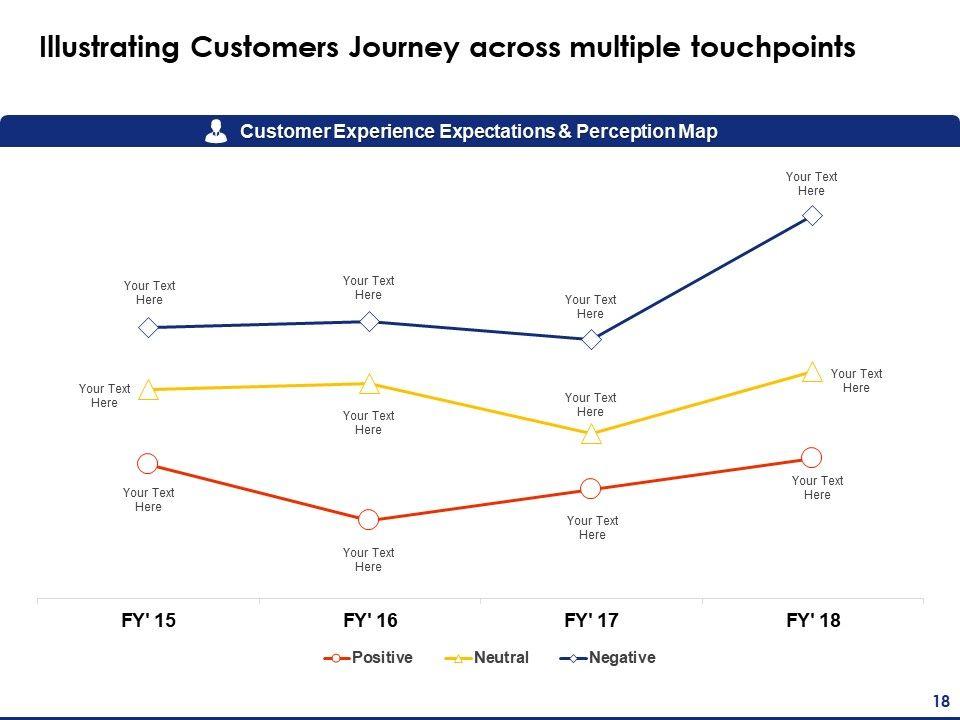 Illustrating Customers Journey across multiple touchpoints

Customer Experience Expectations & Perception Map

Your Text Here

Your Text Here

Your Text Here

Your Text Here

Your Text Here

Your Text Here

Your Text Here

Your Text Here

Your Text Here

Your Text Here

Your Text Here

Your Text Here

FY' 15 FY' 16 FY' 17 FY' 18

Positive Neutral Negative

18